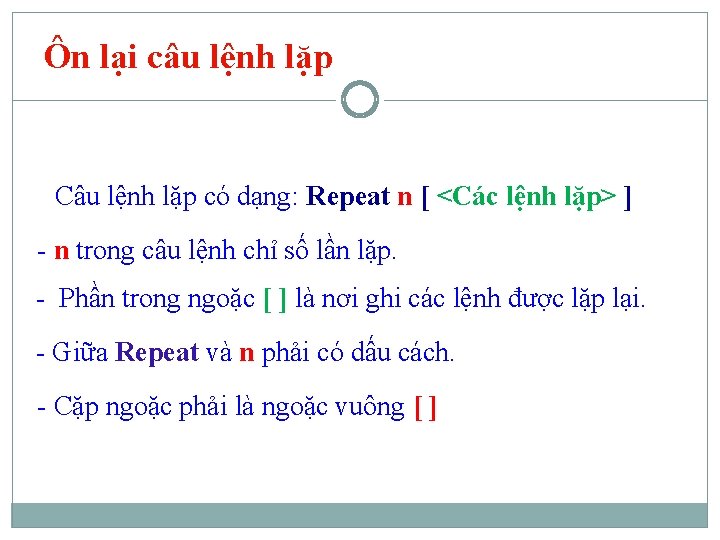 Ôn lại câu lệnh lặp

Câu lệnh lặp có dạng: Repeat n [ <Các lệnh lặp> ]

- n trong câu lệnh chỉ số lần lặp.

- Phần trong ngoặc [ ] là nơi ghi các lệnh được lặp lại.

- Giữa Repeat và n phải có dấu cách.

- Cặp ngoặc phải là ngoặc vuông [ ]